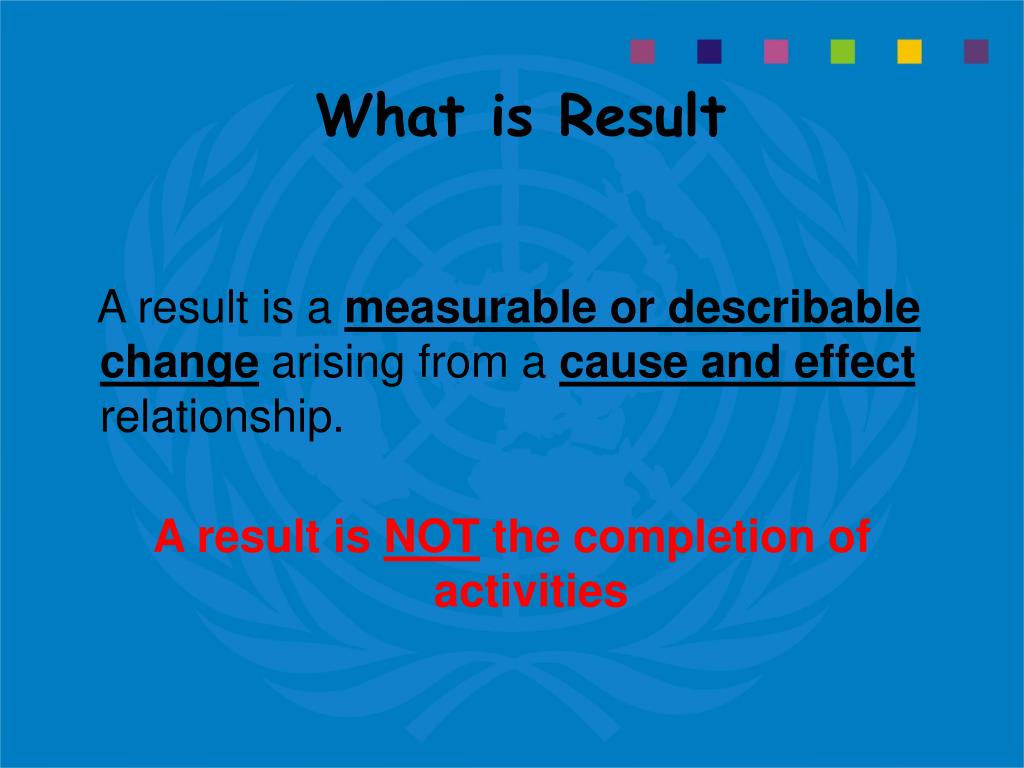 What is Result

A result is a measurable or describable change arising from a cause and effect relationship.

A result is NOT the completion of activities